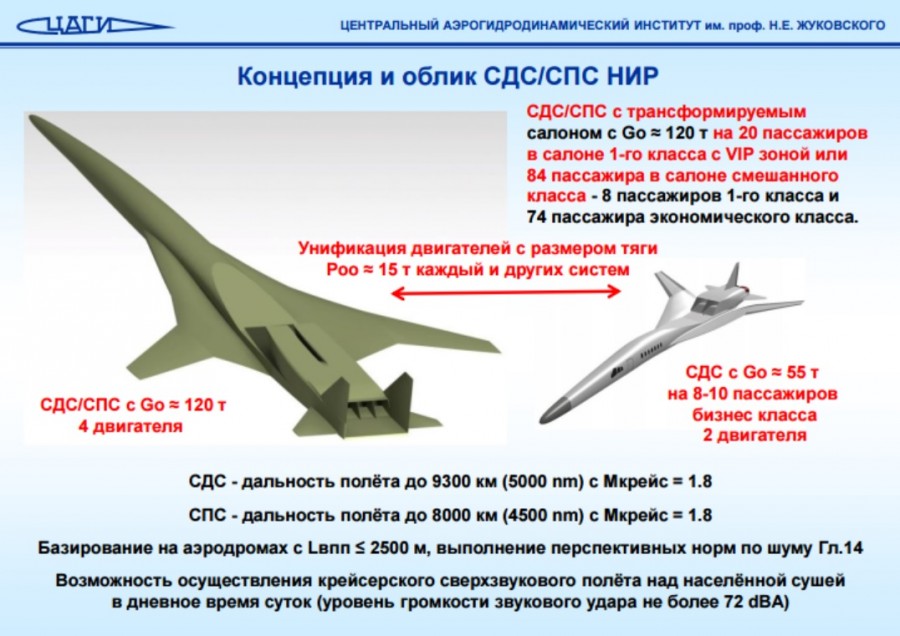 ЦАГИ

ЦЕНТРАЛЬНЫЙ АЭРОГИДРОДИНАМИЧЕСКИЙ ИНСТИТУТ им. проф. Н.Е. ЖУКОВСКОГО

Концепция и облик СДС/СПС НИР

СДС/СПС с трансформируемым салоном с Go ≈ 120 т на 20 пассажиров в салоне 1-го класса с VIP зоной или 84 пассажира в салоне смешанного класса - 8 пассажиров 1-го класса и 74 пассажира экономического класса.

Унификация двигателей с размером тяги Роо ≈ 15 т каждый и других систем

СДС/СПС с Go ≈ 120 т
4 двигателя

СДС с Go ≈ 55 т
на 8-10 пассажиров
бизнес класса
2 двигателя

СДС - дальность полёта до 9300 км (5000 nm) с Мкрейс = 1.8

СПС - дальность полёта до 8000 км (4500 nm) с Мкрейс = 1.8

Базирование на аэродромах с Lвпп ≤ 2500 м, выполнение перспективных норм по шуму Гл.14

Возможность осуществления крейсерского сверхзвукового полёта над населённой сушей в дневное время суток (уровень громкости звукового удара не более 72 dBA)